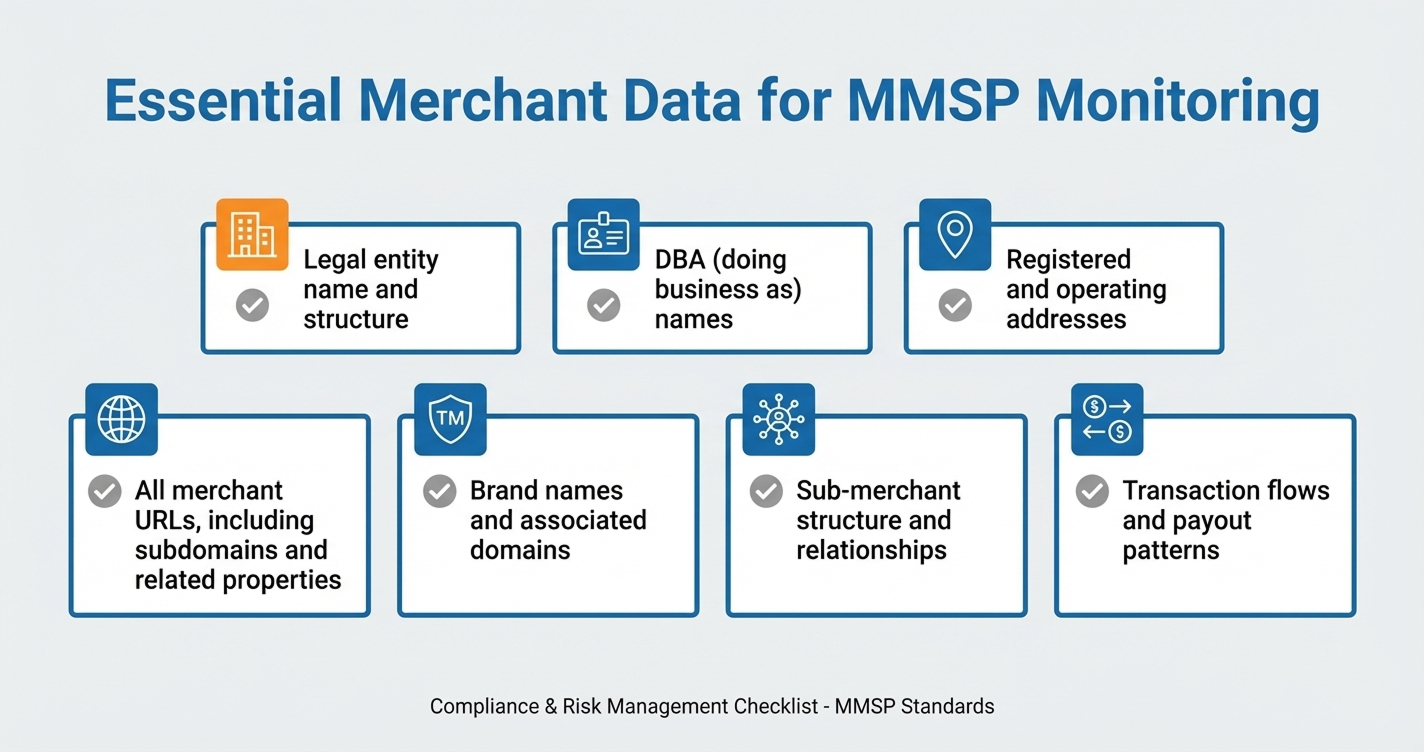 Essential Merchant Data for MMSP Monitoring

Legal entity name and structure

DBA (doing business as) names

Registered and operating addresses

All merchant URLs, including subdomains and related properties

TM

Brand names and associated domains

Sub-merchant structure and relationships

Transaction flows and payout patterns

Compliance & Risk Management Checklist - MMSP Standards